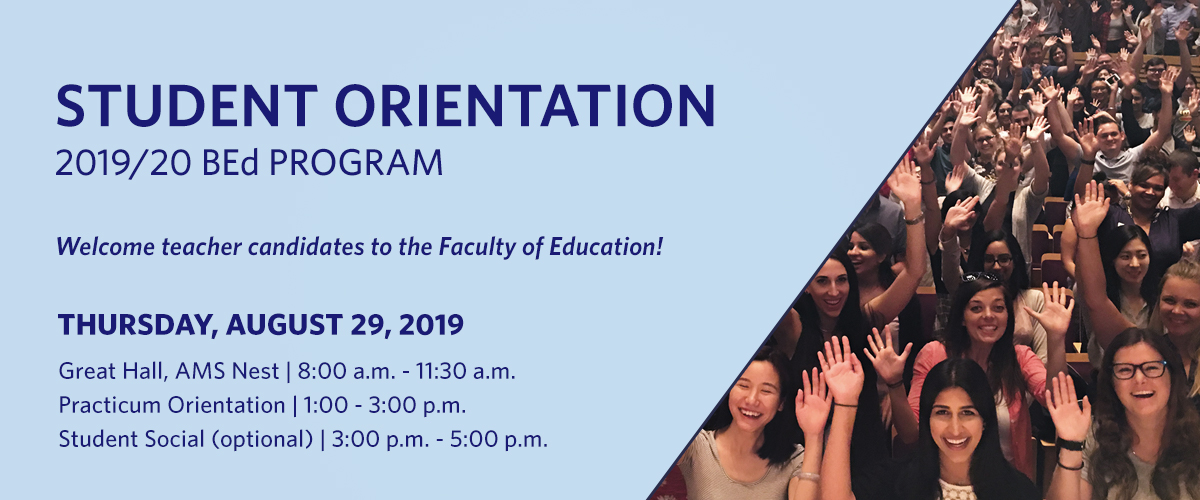 STUDENT ORIENTATION
2019/20 BEd PROGRAM

Welcome teacher candidates to the Faculty of Education!

THURSDAY, AUGUST 29, 2019

Great Hall, AMS Nest | 8:00 a.m. - 11:30 a.m.
Practicum Orientation | 1:00 - 3:00 p.m.
Student Social (optional) | 3:00 p.m. - 5:00 p.m.